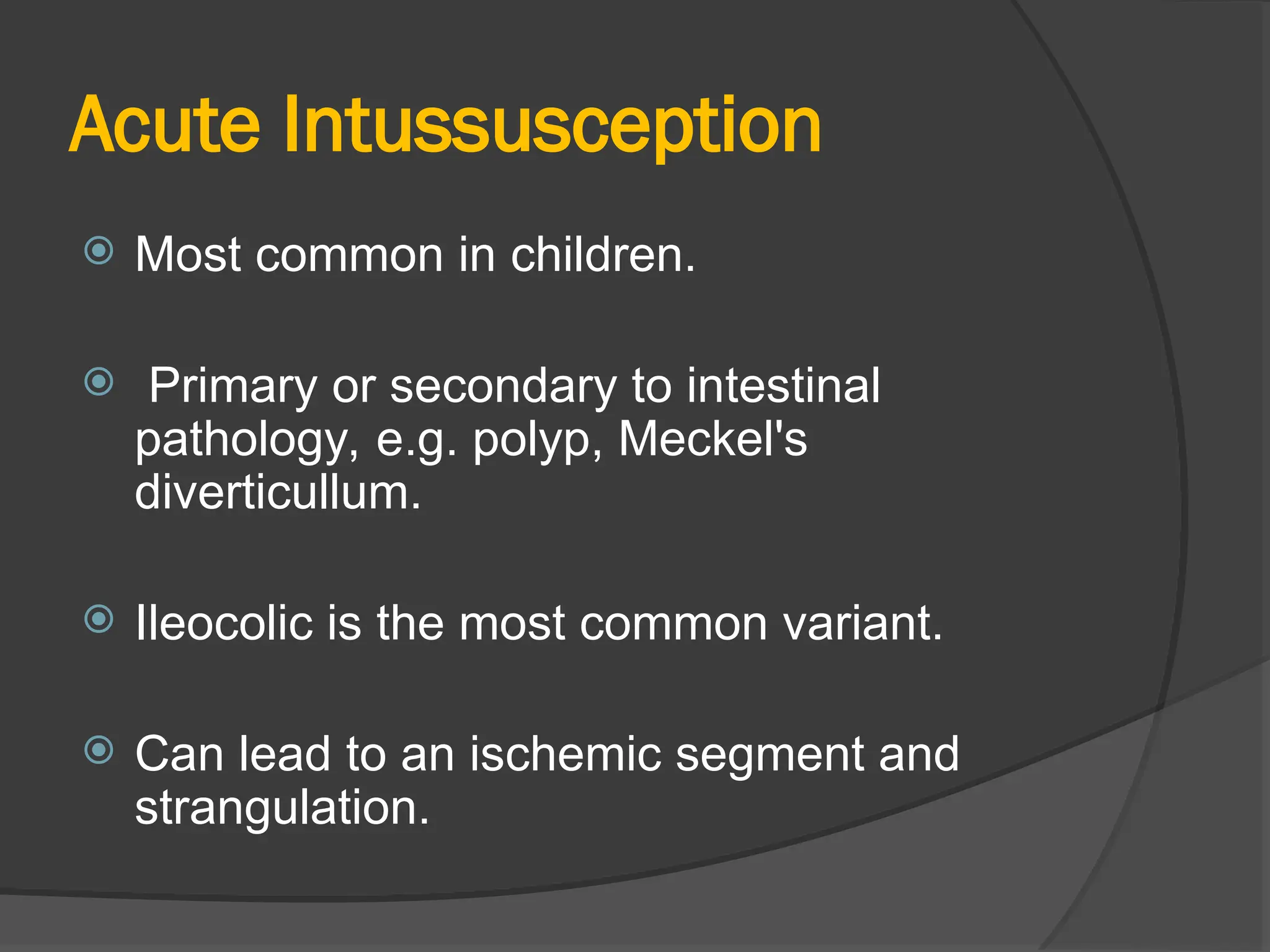 Acute Intussusception

Most common in children.

Primary or secondary to intestinal pathology, e.g. polyp, Meckel's diverticullum.

Ileocolic is the most common variant.

Can lead to an ischemic segment and strangulation.